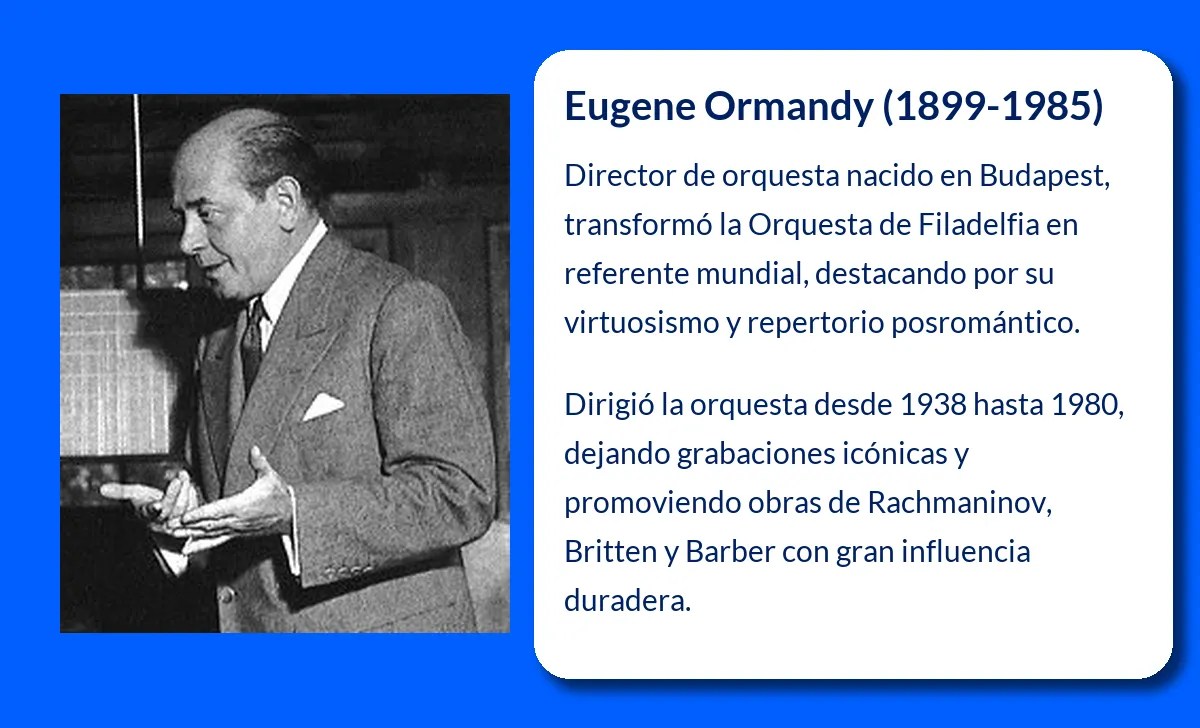 Eugene Ormandy (1899-1985)

Director de orquesta nacido en Budapest, transformó la Orquesta de Filadelfia en referente mundial, destacando por su virtuosismo y repertorio posromántico.

Dirigió la orquesta desde 1938 hasta 1980, dejando grabaciones icónicas y promoviendo obras de Rachmaninov, Britten y Barber con gran influencia duradera.